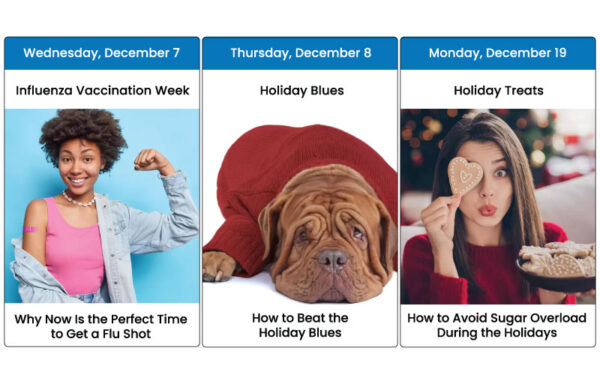 Wednesday, December 7

Influenza Vaccination Week

Why Now Is the Perfect Time to Get a Flu Shot

Thursday, December 8

Holiday Blues

How to Beat the Holiday Blues

Monday, December 19

Holiday Treats

How to Avoid Sugar Overload During the Holidays